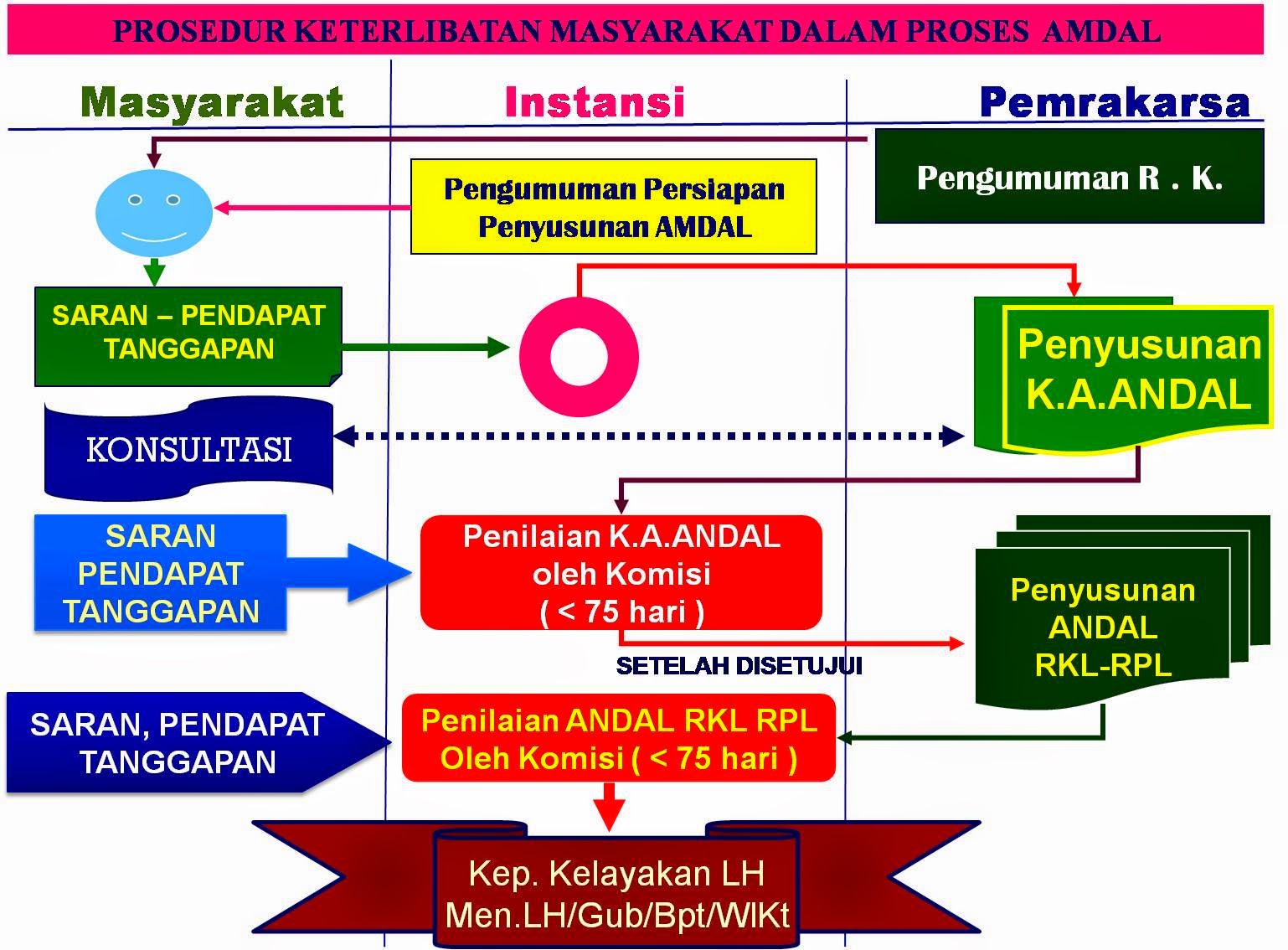 PROSEDUR KETERLIBATAN MASYARAKAT DALAM PROSES AMDAL

Masyarakat

Instansi

Pemrakarsa

Pengumuman R . K.

Pengumuman Persiapan Penyusunan AMDAL

SARAN – PENDAPAT TANGGAPAN

Penyusunan K.A.ANDAL

KONSULTASI

SARAN PENDAPAT TANGGAPAN

Penilaian K.A.ANDAL oleh Komisi ( < 75 hari )

SETELAH DISETUJUI

Penyusunan ANDAL RKL-RPL

SARAN, PENDAPAT TANGGAPAN

Penilaian ANDAL RKL RPL Oleh Komisi ( < 75 hari )

Kep. Kelayakan LH Men.LH/Gub/Bpt/WlKt